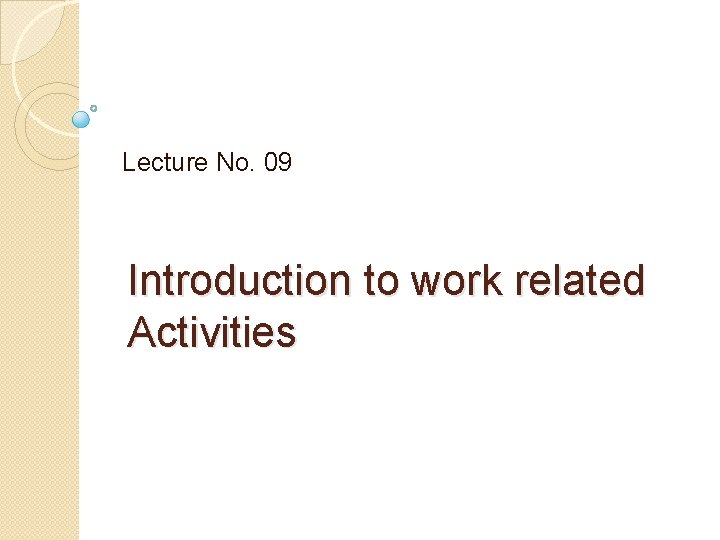 Lecture No. 09

Introduction to work related Activities